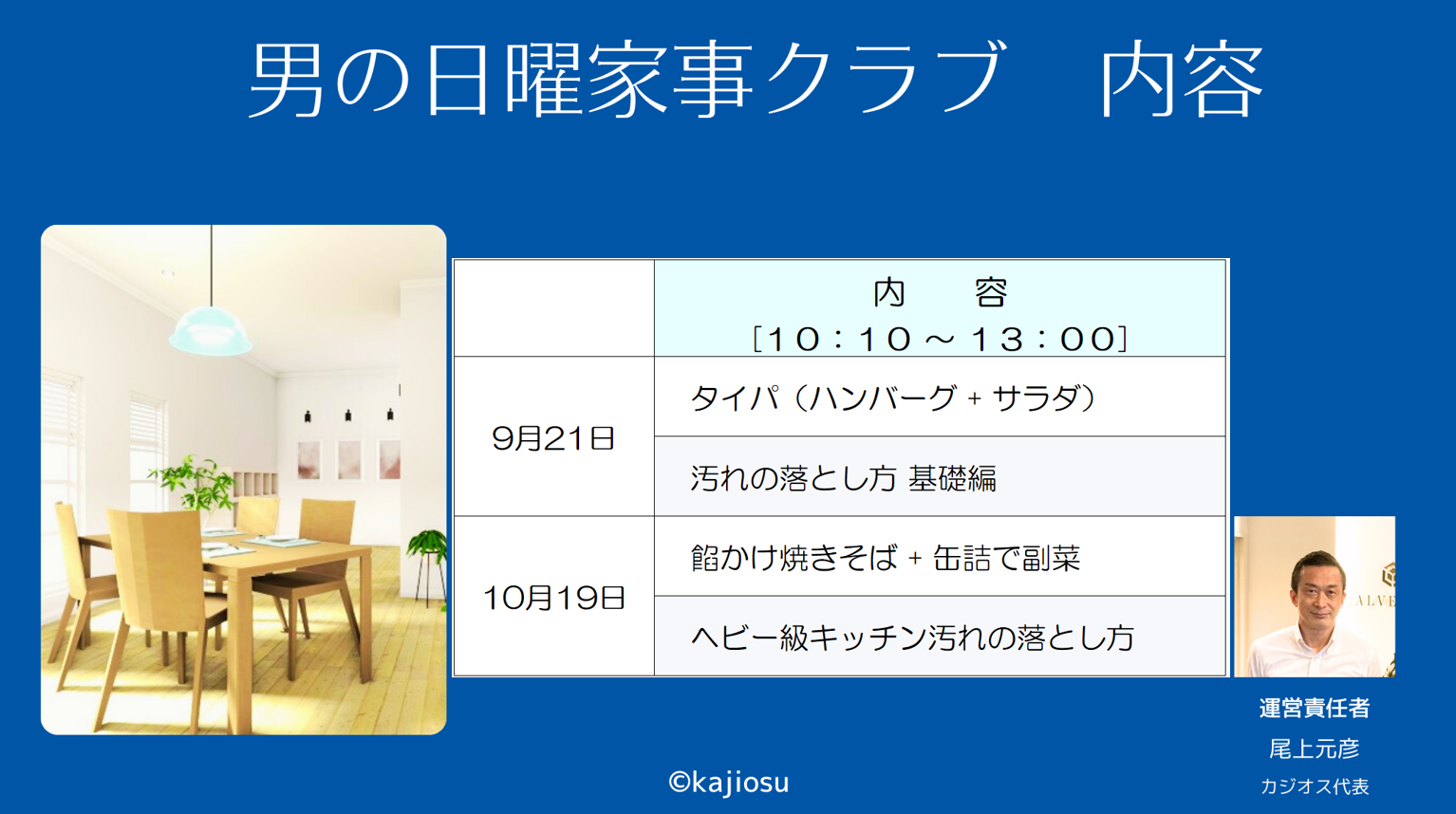 男の日曜家事クラブ　内容

| | 内　容 ［10：10～13：00］ |
|---|---|
| 9月21日 | タイパ（ハンバーグ＋サラダ） |
| | 汚れの落とし方 基礎編 |
| 10月19日 | 餡かけ焼きそば＋缶詰で副菜 |
| | ヘビー級キッチン汚れの落とし方 |

ALVE

運営責任者
尾上元彦
カジオス代表

©kajiosu